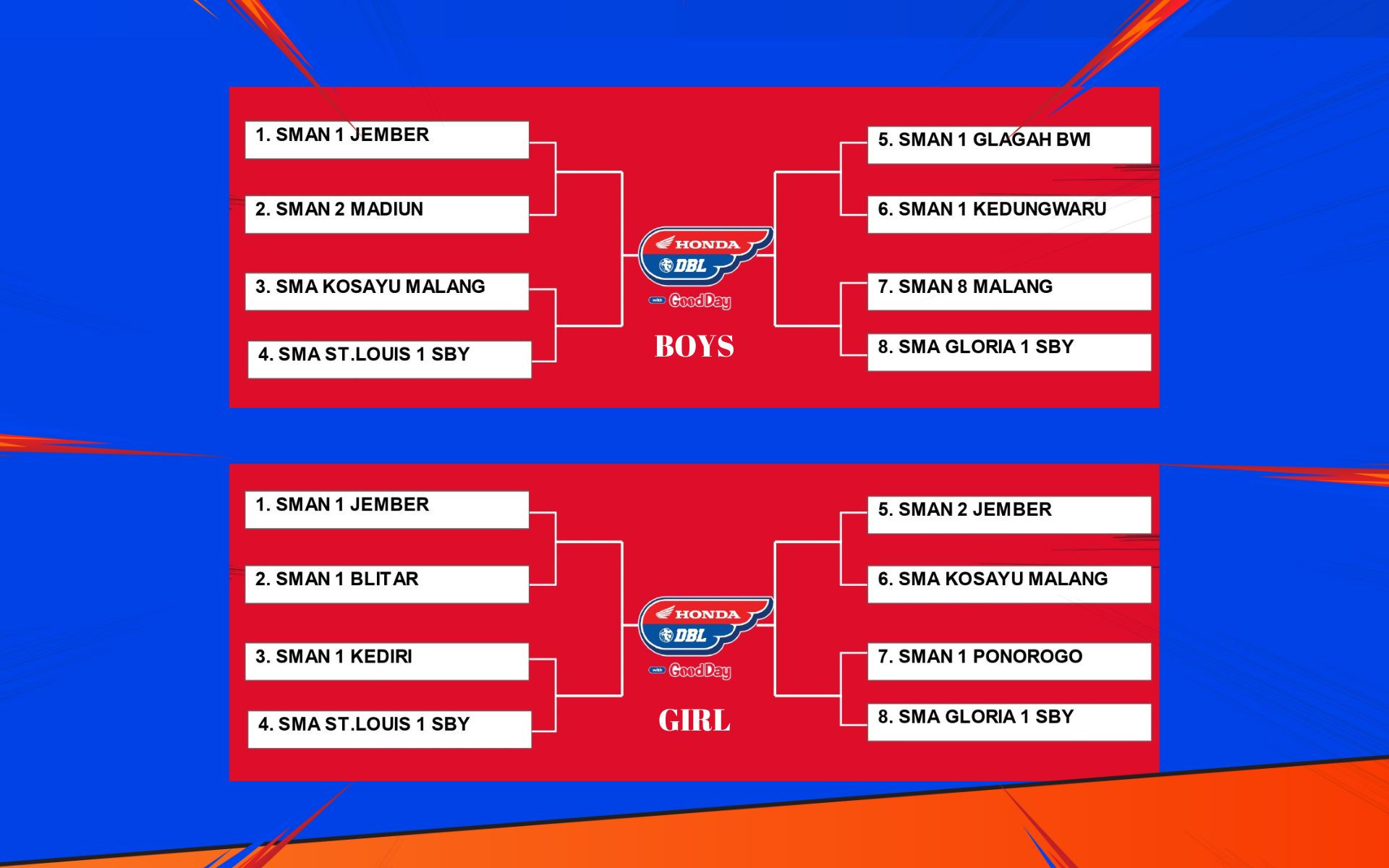 1. SMAN 1 JEMBER

2. SMAN 2 MADIUN

3. SMA KOSAYU MALANG

4. SMA ST.LOUIS 1 SBY

HONDA
DBL
with GoodDay

BOYS

5. SMAN 1 GLAGAH BWI

6. SMAN 1 KEDUNGWARU

7. SMAN 8 MALANG

8. SMA GLORIA 1 SBY

1. SMAN 1 JEMBER

2. SMAN 1 BLITAR

3. SMAN 1 KEDIRI

4. SMA ST.LOUIS 1 SBY

HONDA
DBL
with GoodDay

GIRL

5. SMAN 2 JEMBER

6. SMA KOSAYU MALANG

7. SMAN 1 PONOROGO

8. SMA GLORIA 1 SBY